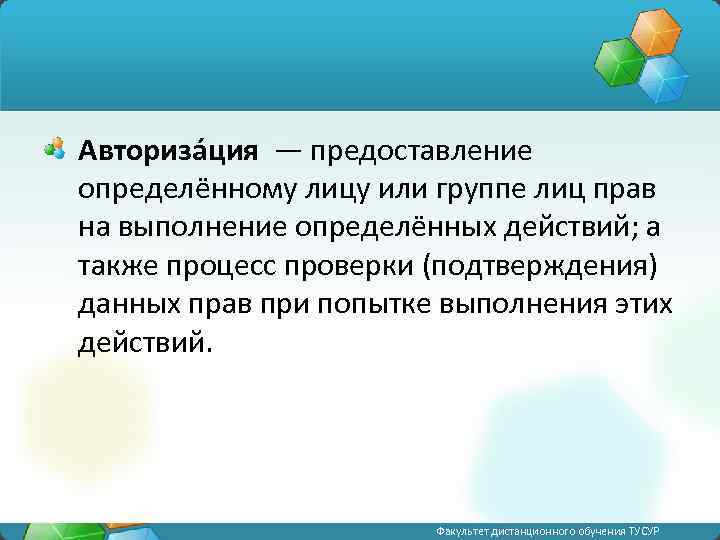 Авториза́ция — предоставление определённому лицу или группе лиц прав на выполнение определённых действий; а также процесс проверки (подтверждения) данных прав при попытке выполнения этих действий.

Факультет дистанционного обучения ТУСУР